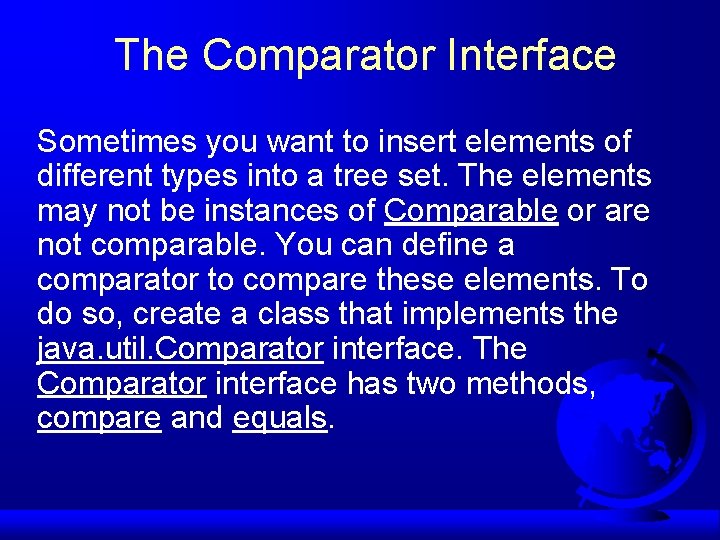 The Comparator Interface

Sometimes you want to insert elements of different types into a tree set. The elements may not be instances of Comparable or are not comparable. You can define a comparator to compare these elements. To do so, create a class that implements the java.util.Comparator interface. The Comparator interface has two methods, compare and equals.